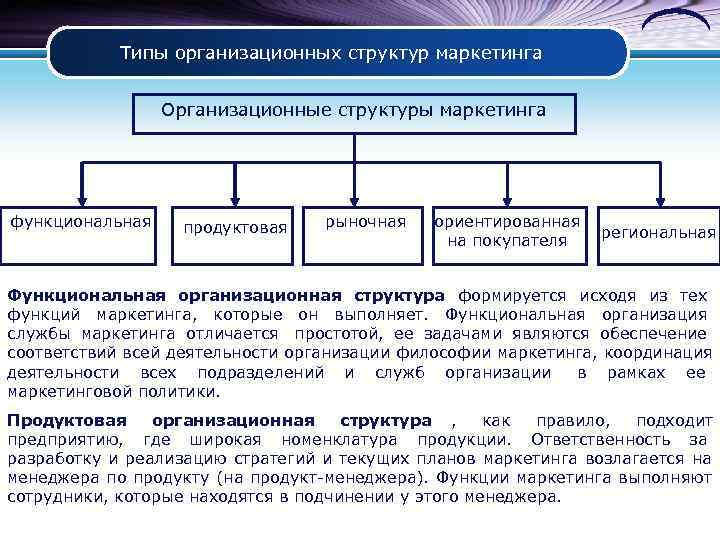 Типы организационных структур маркетинга

Организационные структуры маркетинга

функциональная

продуктовая

рыночная

ориентированная на покупателя

региональная

Функциональная организационная структура формируется исходя из тех функций маркетинга, которые он выполняет. Функциональная организация службы маркетинга отличается простотой, ее задачами являются обеспечение соответствий всей деятельности организации философии маркетинга, координация деятельности всех подразделений и служб организации в рамках ее маркетинговой политики.

Продуктовая организационная структура , как правило, подходит предприятию, где широкая номенклатура продукции. Ответственность за разработку и реализацию стратегий и текущих планов маркетинга возлагается на менеджера по продукту (на продукт-менеджера). Функции маркетинга выполняют сотрудники, которые находятся в подчинении у этого менеджера.